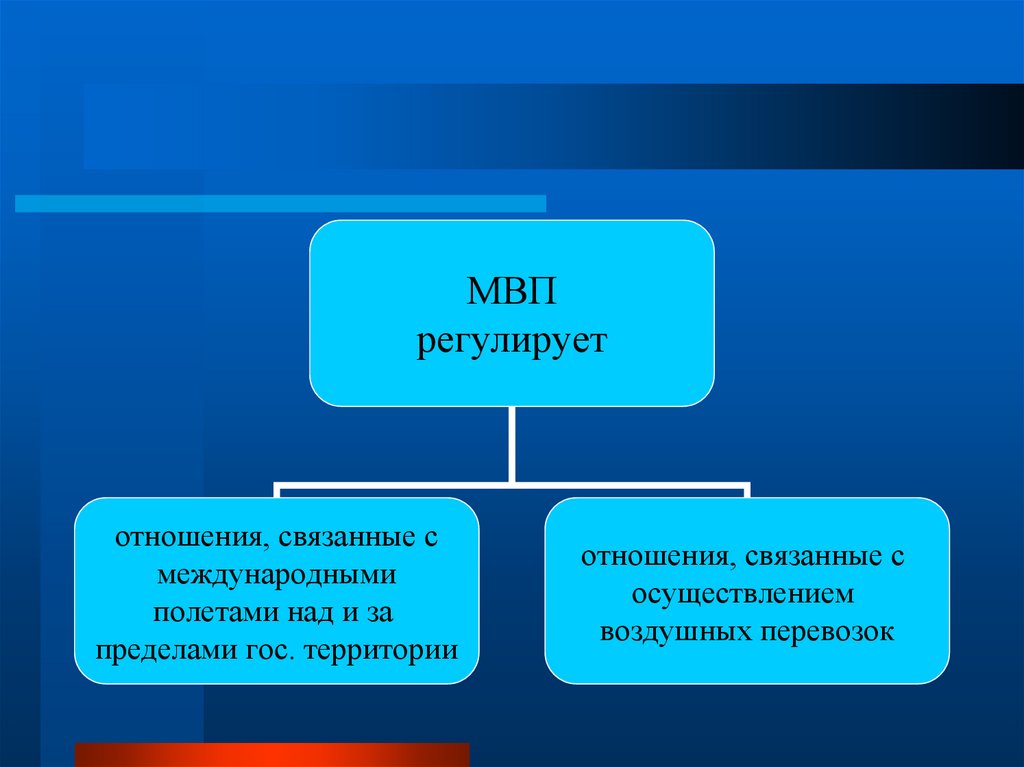 МВП
регулирует

отношения, связанные с международными полетами над и за пределами гос. территории

отношения, связанные с осуществлением воздушных перевозок